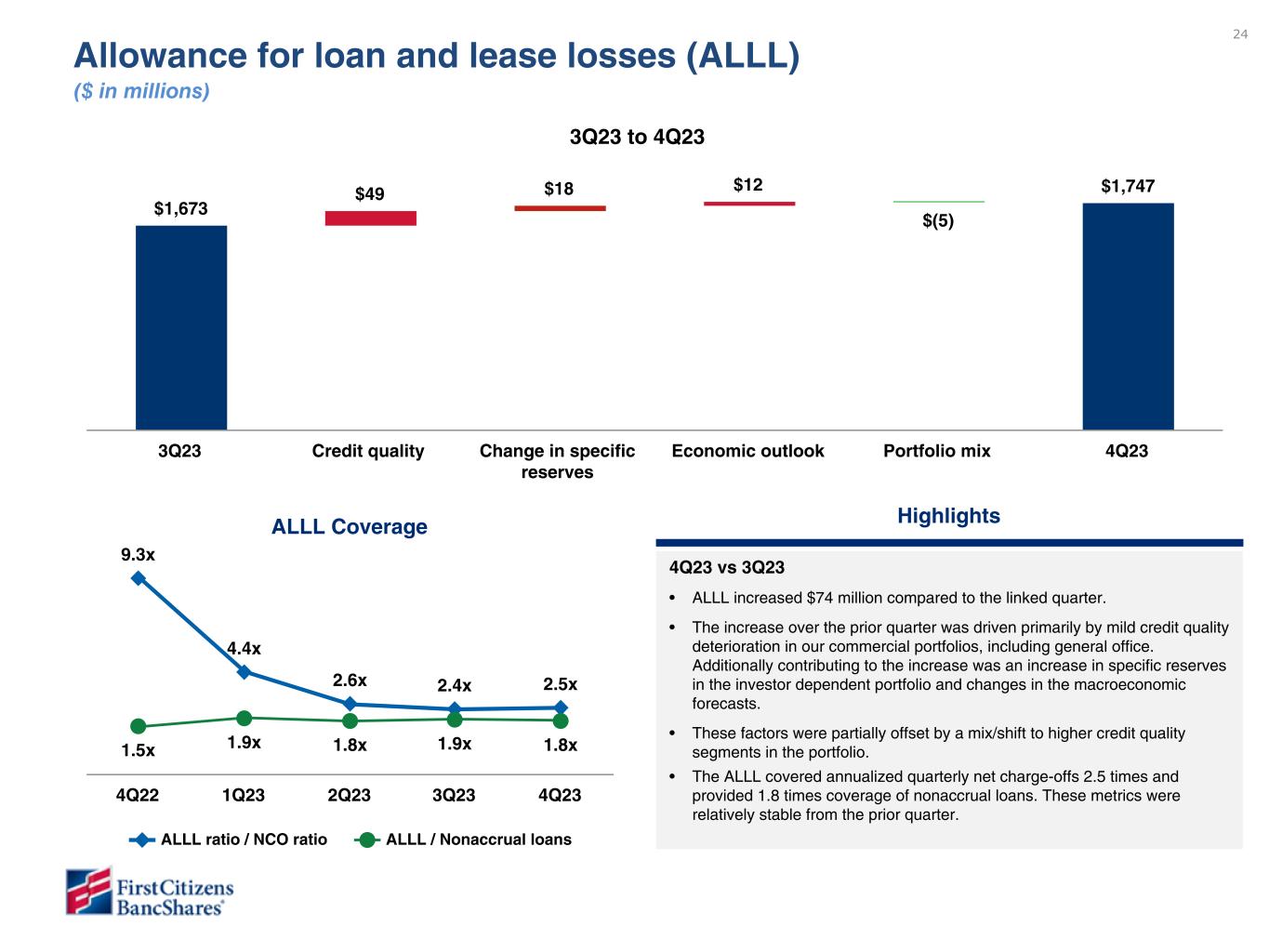 24

Allowance for loan and lease losses (ALLL)
($ in millions)

3Q23 to 4Q23

$1,673
$49
$18
$12
$(5)
$1,747

3Q23
Credit quality
Change in specific reserves
Economic outlook
Portfolio mix
4Q23

ALLL Coverage

9.3x
4.4x
2.6x
2.4x
2.5x
1.5x
1.9x
1.8x
1.9x
1.8x

4Q22
1Q23
2Q23
3Q23
4Q23

ALLL ratio / NCO ratio
ALLL / Nonaccrual loans

Highlights

4Q23 vs 3Q23

• ALLL increased $74 million compared to the linked quarter.

• The increase over the prior quarter was driven primarily by mild credit quality deterioration in our commercial portfolios, including general office. Additionally contributing to the increase was an increase in specific reserves in the investor dependent portfolio and changes in the macroeconomic forecasts.

• These factors were partially offset by a mix/shift to higher credit quality segments in the portfolio.

• The ALLL covered annualized quarterly net charge-offs 2.5 times and provided 1.8 times coverage of nonaccrual loans. These metrics were relatively stable from the prior quarter.

First Citizens BancShares®